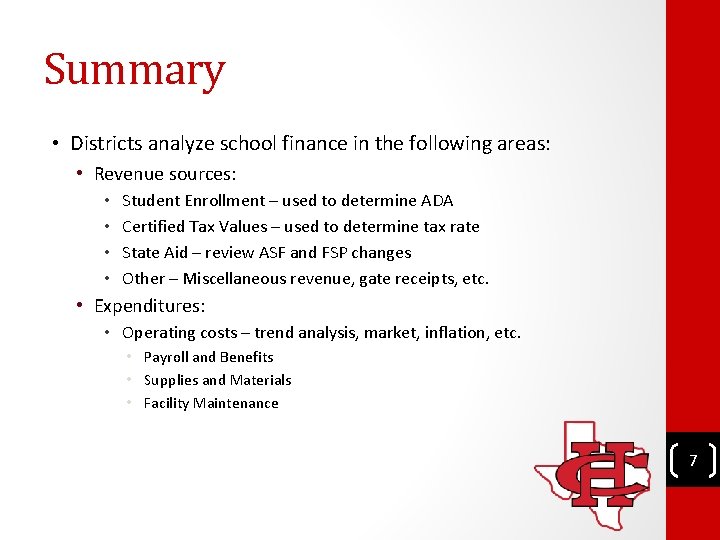 Summary

• Districts analyze school finance in the following areas:
  • Revenue sources:
    • Student Enrollment – used to determine ADA
    • Certified Tax Values – used to determine tax rate
    • State Aid – review ASF and FSP changes
    • Other – Miscellaneous revenue, gate receipts, etc.
  • Expenditures:
    • Operating costs – trend analysis, market, inflation, etc.
      • Payroll and Benefits
      • Supplies and Materials
      • Facility Maintenance

CH

7